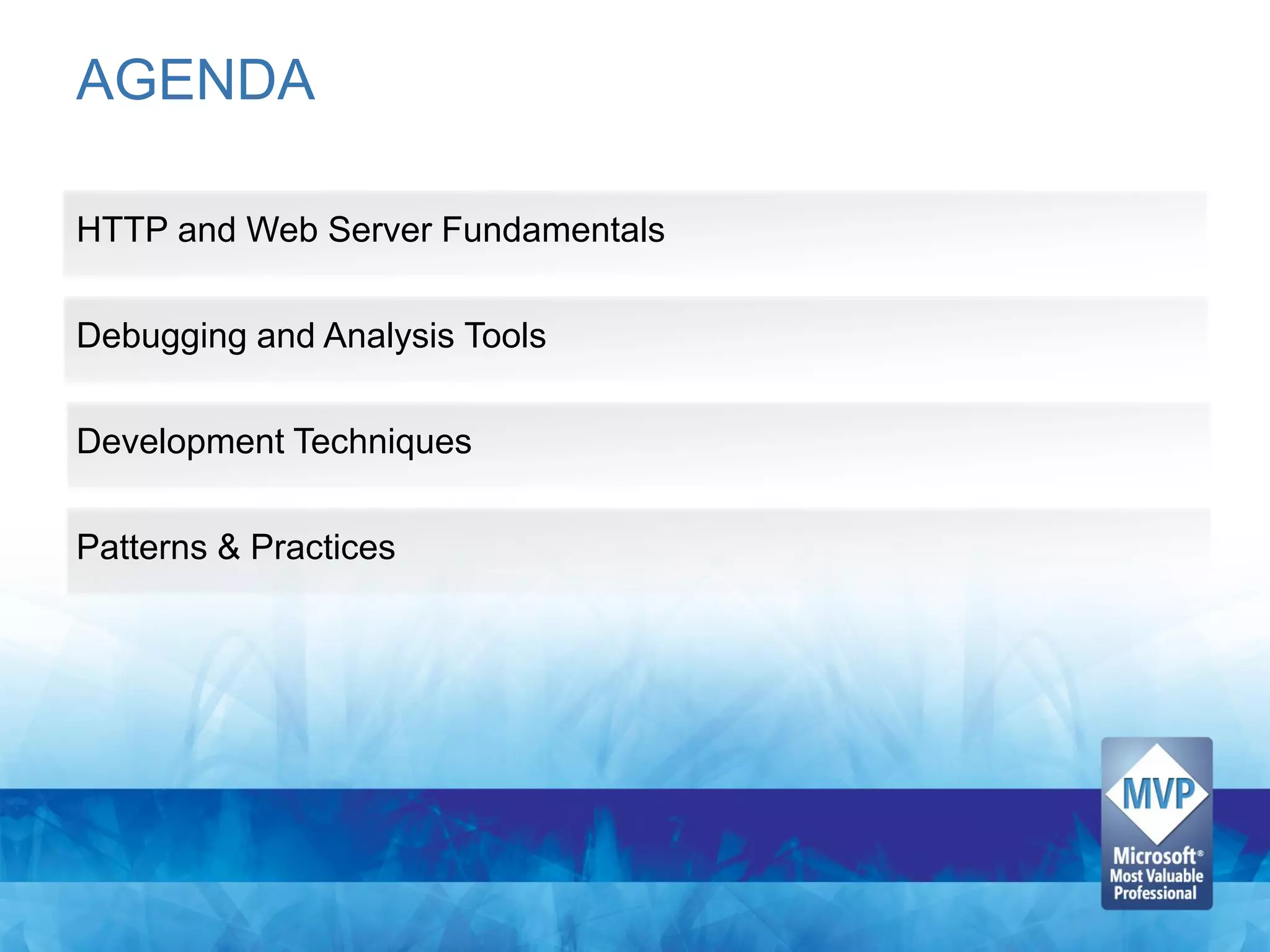 AGENDA

HTTP and Web Server Fundamentals

Debugging and Analysis Tools

Development Techniques

Patterns & Practices

MVP
Microsoft®
Most Valuable
Professional